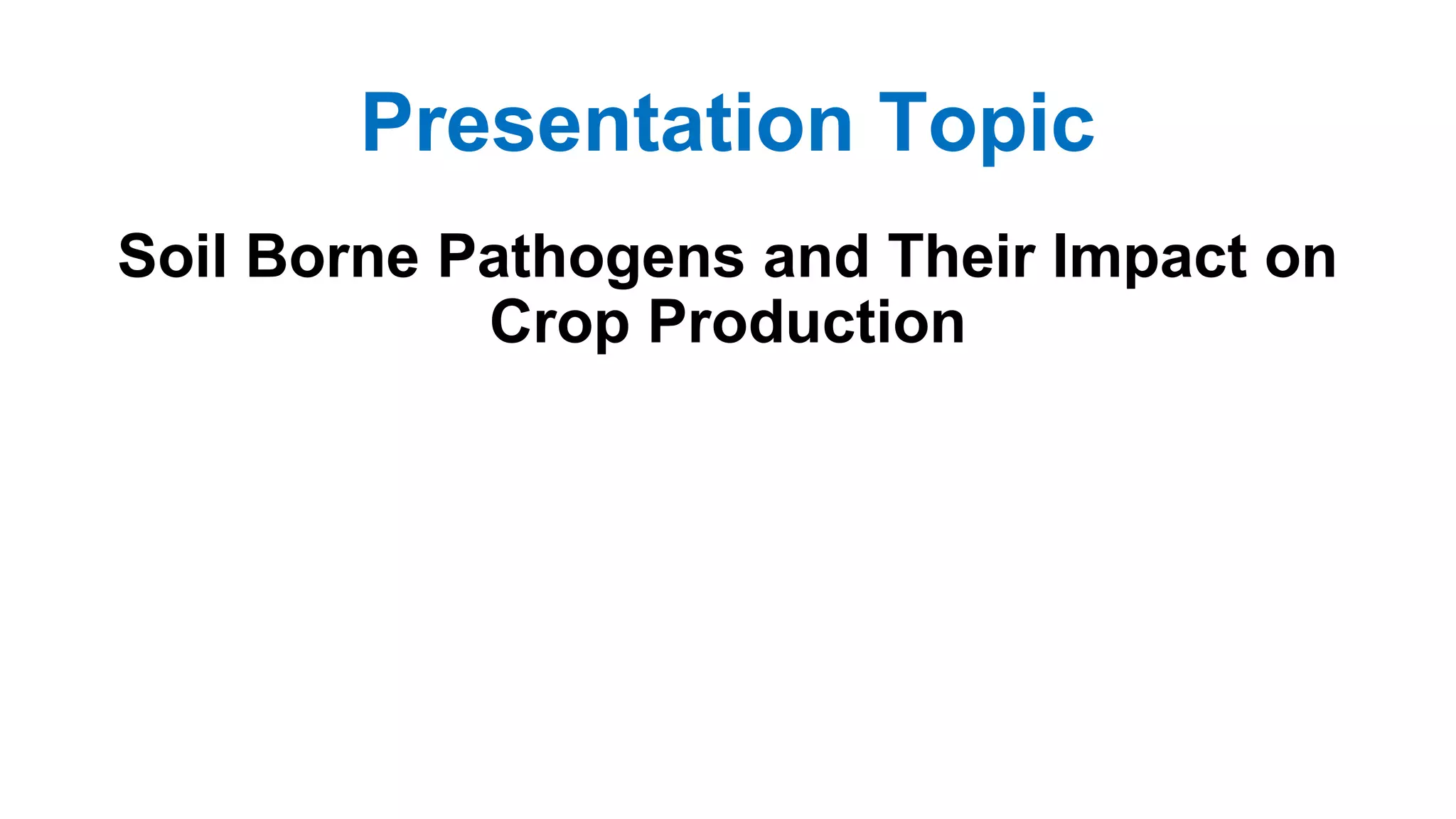 Presentation Topic

Soil Borne Pathogens and Their Impact on Crop Production